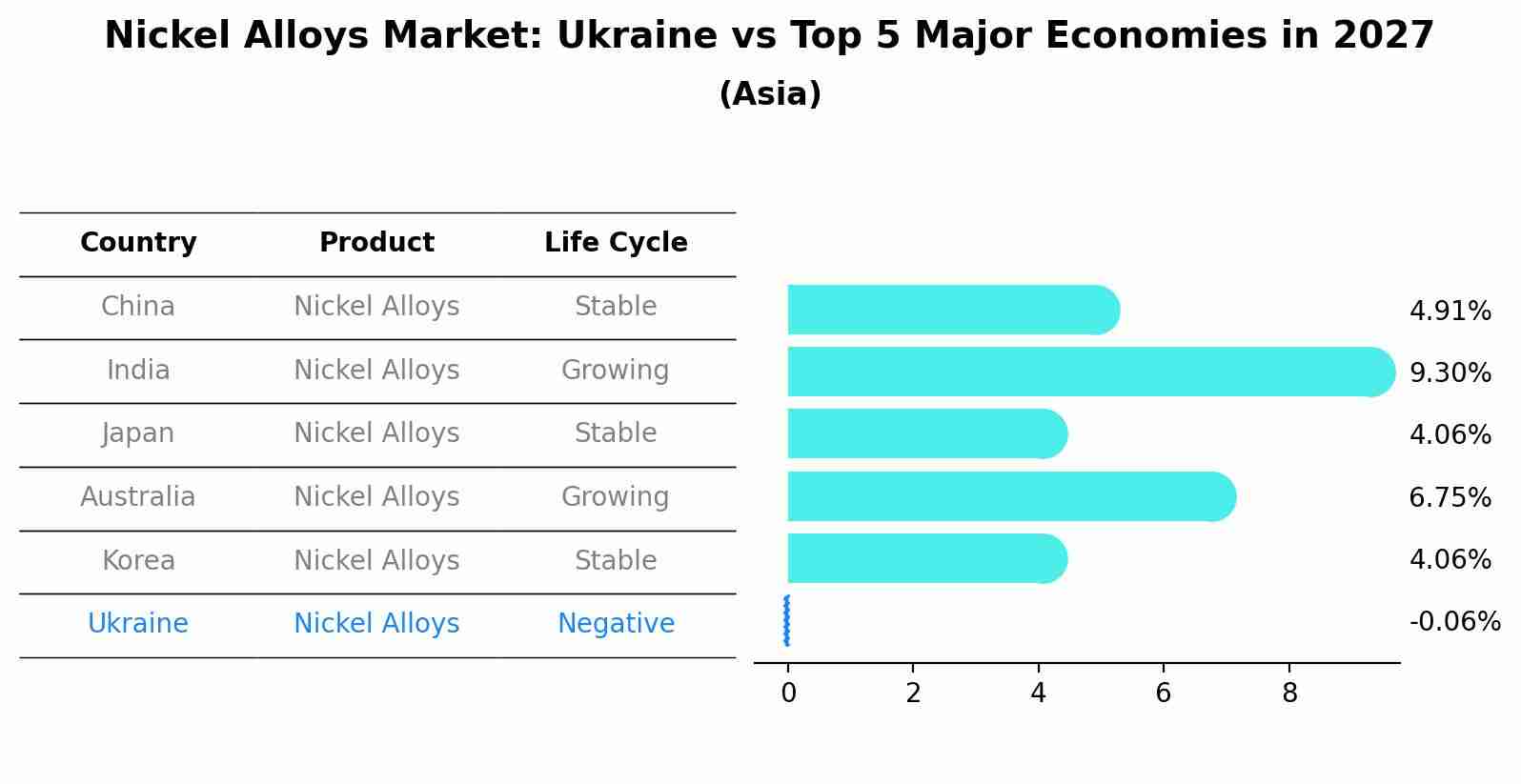 Nickel Alloys Market: Ukraine vs Top 5 Major Economies in 2027
(Asia)

| Country | Product | Life Cycle |
|---|---|---|
| China | Nickel Alloys | Stable |
| India | Nickel Alloys | Growing |
| Japan | Nickel Alloys | Stable |
| Australia | Nickel Alloys | Growing |
| Korea | Nickel Alloys | Stable |
| Ukraine | Nickel Alloys | Negative |

4.91%
9.30%
4.06%
6.75%
4.06%
-0.06%

0
2
4
6
8